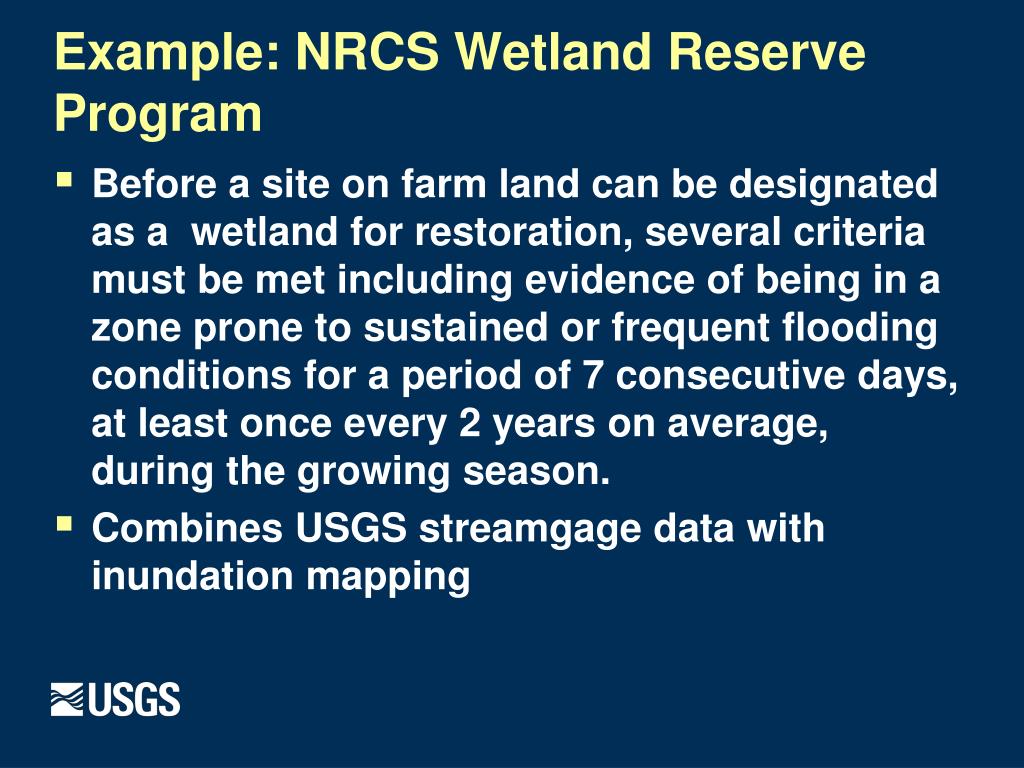 Example: NRCS Wetland Reserve Program

▪ Before a site on farm land can be designated as a wetland for restoration, several criteria must be met including evidence of being in a zone prone to sustained or frequent flooding conditions for a period of 7 consecutive days, at least once every 2 years on average, during the growing season.

▪ Combines USGS streamgage data with inundation mapping

USGS